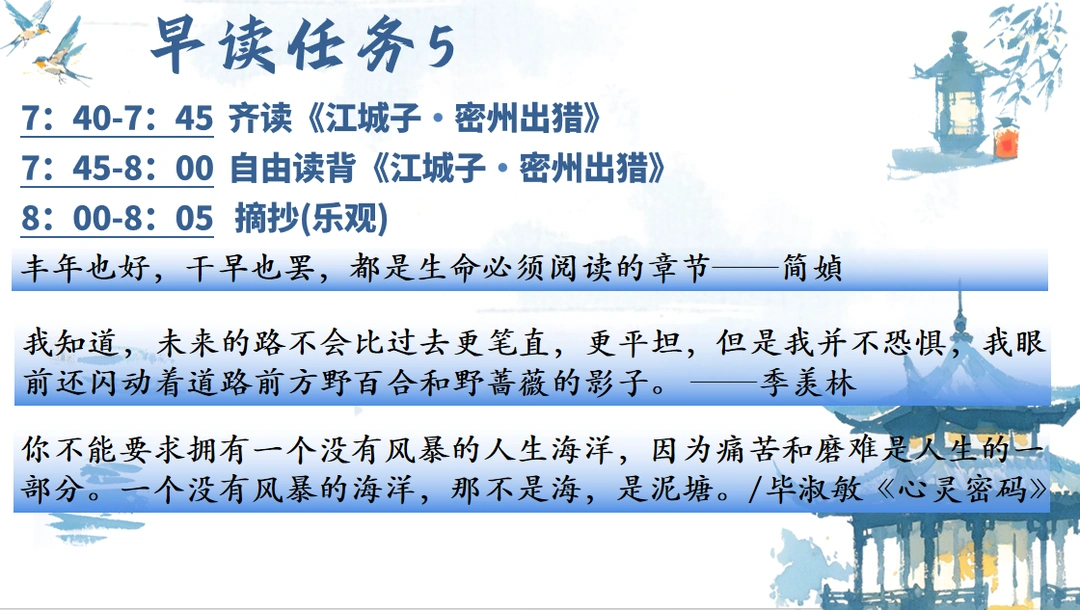 早读任务5

7：40-7：45 齐读《江城子·密州出猎》

7：45-8：00 自由读背《江城子·密州出猎》

8：00-8：05 摘抄(乐观)

丰年也好，干旱也罢，都是生命必须阅读的章节——简媜

我知道，未来的路不会比过去更笔直，更平坦，但是我并不恐惧，我眼前还闪动着道路前方野百合和野蔷薇的影子。——季羡林

你不能要求拥有一个没有风暴的人生海洋，因为痛苦和磨难是人生的一部分。一个没有风暴的海洋，那不是海，是泥塘。/毕淑敏《心灵密码》